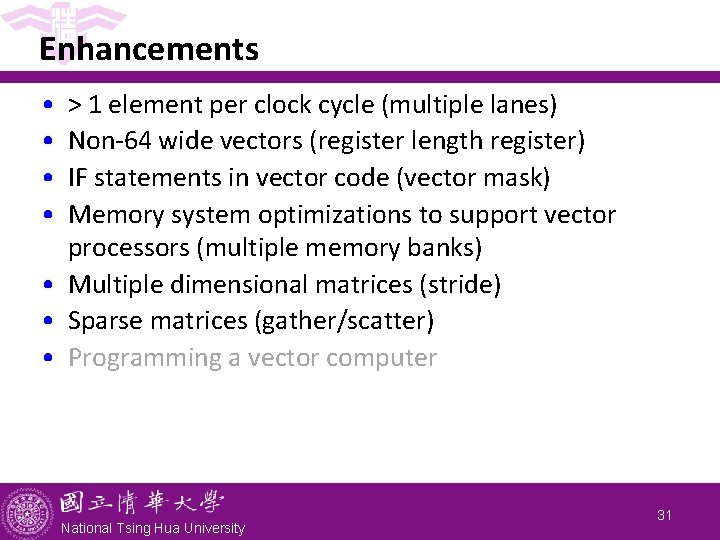 Enhancements

• > 1 element per clock cycle (multiple lanes)
• Non-64 wide vectors (register length register)
• IF statements in vector code (vector mask)
• Memory system optimizations to support vector processors (multiple memory banks)
• Multiple dimensional matrices (stride)
• Sparse matrices (gather/scatter)
• Programming a vector computer

國立清華大學
National Tsing Hua University

31